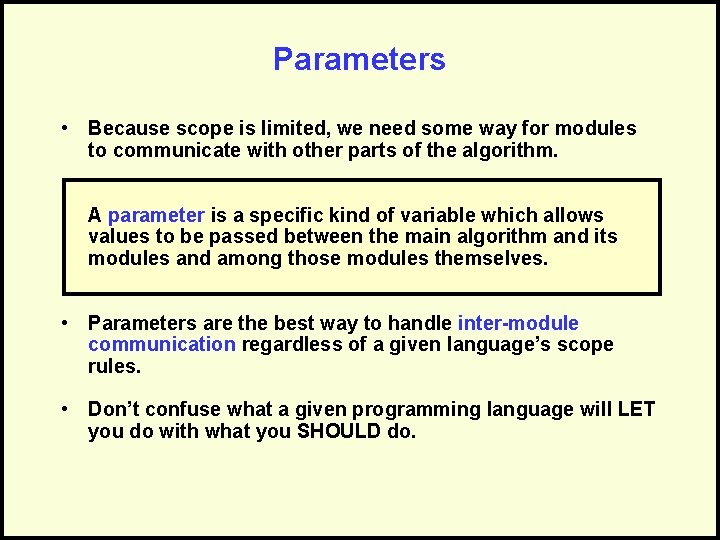 Parameters

• Because scope is limited, we need some way for modules to communicate with other parts of the algorithm.

A parameter is a specific kind of variable which allows values to be passed between the main algorithm and its modules and among those modules themselves.

• Parameters are the best way to handle inter-module communication regardless of a given language's scope rules.

• Don't confuse what a given programming language will LET you do with what you SHOULD do.